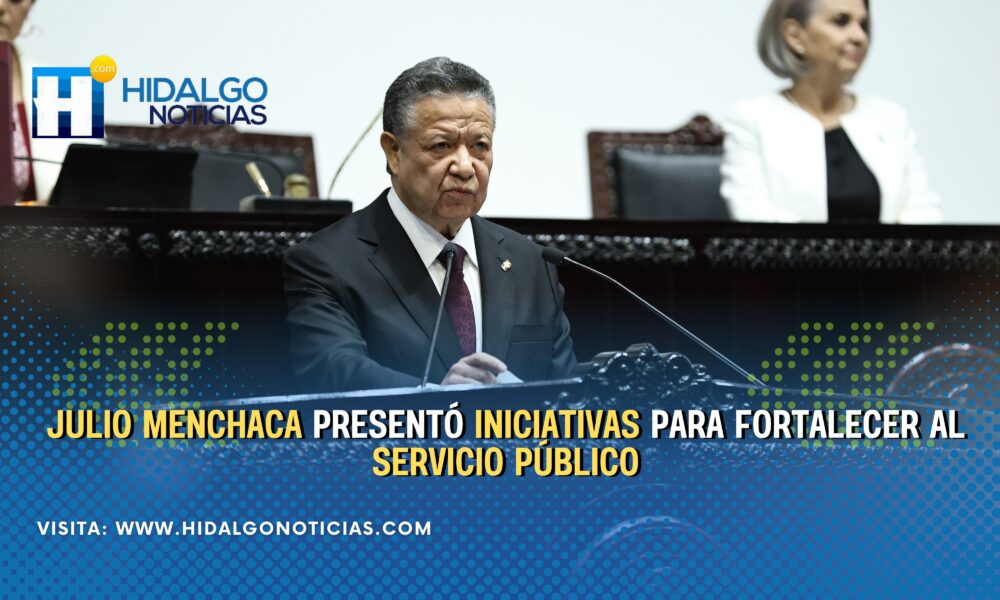 H .com HIDALGO NOTICIAS

JULIO MENCHACA PRESENTÓ INICIATIVAS PARA FORTALECER AL SERVICIO PÚBLICO

VISITA: WWW.HIDALGONOTICIAS.COM